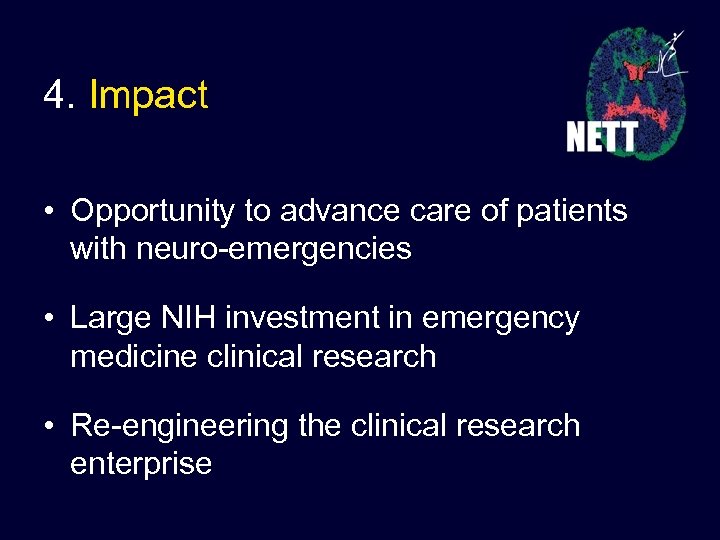 4. Impact

NETT

• Opportunity to advance care of patients with neuro-emergencies

• Large NIH investment in emergency medicine clinical research

• Re-engineering the clinical research enterprise